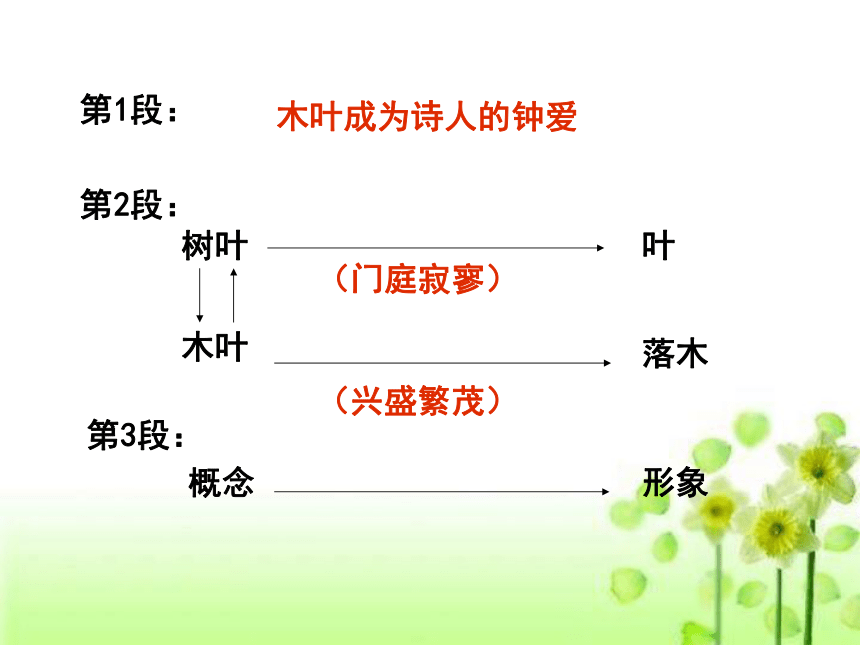 第1段：　木叶成为诗人的钟爱

第2段：

树叶　叶

（门庭寂寥）

木叶　落木

（兴盛繁茂）

第3段：

概念　形象